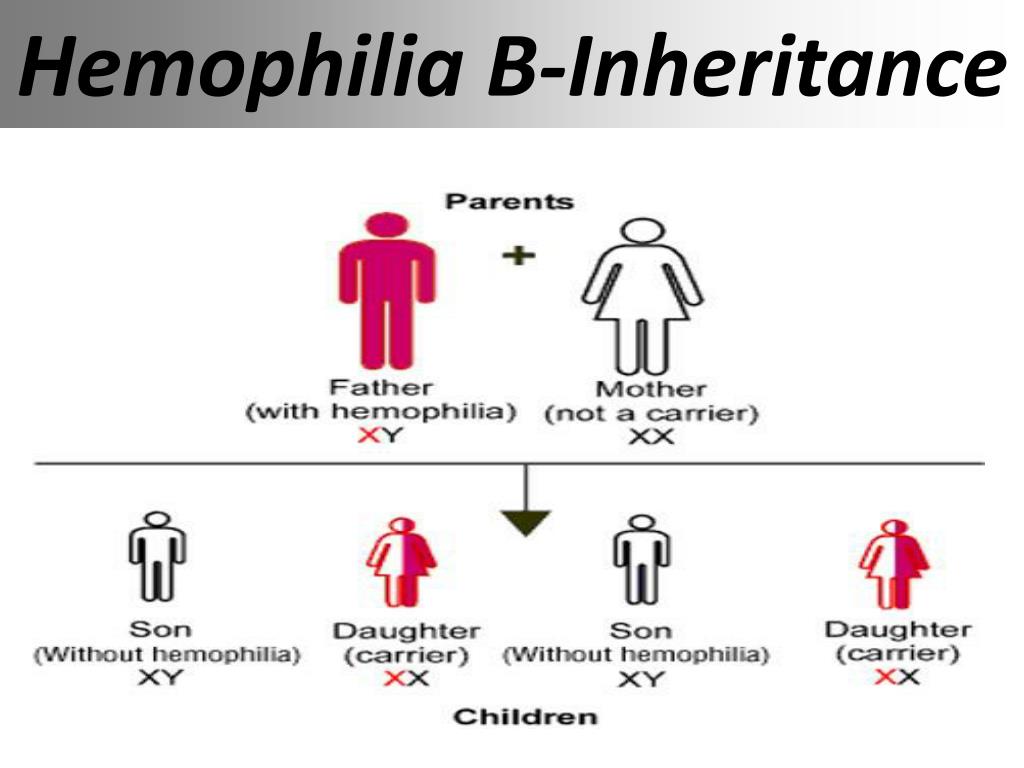 Hemophilia B-Inheritance

Parents

+

Father
(with hemophilia)
XY

Mother
(not a carrier)
XX

Son
(Without hemophilia)
XY

Daughter
(carrier)
XX

Son
(Without hemophilia)
XY

Daughter
(carrier)
XX

Children